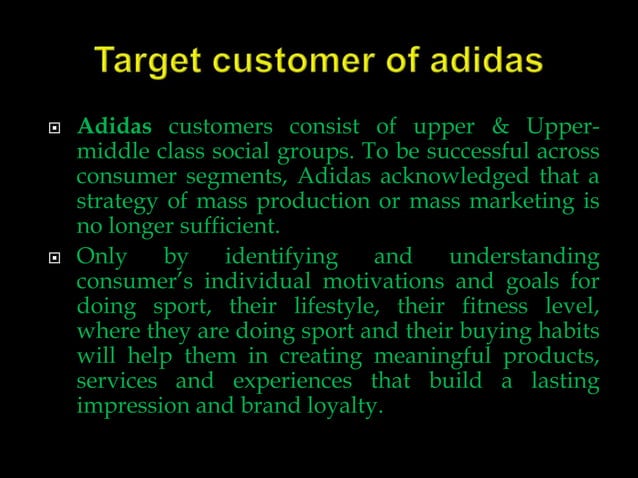 Target customer of adidas

Adidas customers consist of upper & Upper-middle class social groups. To be successful across consumer segments, Adidas acknowledged that a strategy of mass production or mass marketing is no longer sufficient.

Only by identifying and understanding consumer's individual motivations and goals for doing sport, their lifestyle, their fitness level, where they are doing sport and their buying habits will help them in creating meaningful products, services and experiences that build a lasting impression and brand loyalty.